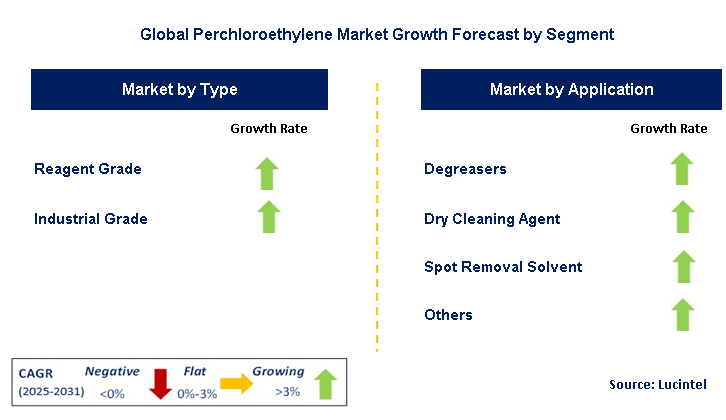 Global Perchloroethylene Market Growth Forecast by Segment

Market by Type

Growth Rate

Reagent Grade

Industrial Grade

Market by Application

Growth Rate

Degreasers

Dry Cleaning Agent

Spot Removal Solvent

Others

CAGR (2025-2031) Negative <0% Flat 0%-3% Growing >3%

Source: Lucintel